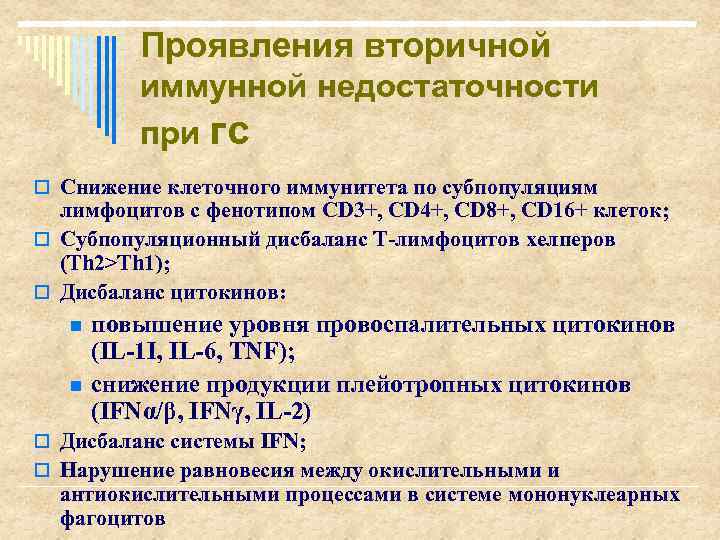 Проявления вторичной иммунной недостаточности при ГС

Снижение клеточного иммунитета по субпопуляциям лимфоцитов с фенотипом CD3+, CD4+, CD8+, CD16+ клеток;

Субпопуляционный дисбаланс Т-лимфоцитов хелперов (Th2>Th1);

Дисбаланс цитокинов:

повышение уровня провоспалительных цитокинов (IL-1I, IL-6, TNF);

снижение продукции плейотропных цитокинов (IFNα/β, IFNγ, IL-2)

Дисбаланс системы IFN;

Нарушение равновесия между окислительными и антиокислительными процессами в системе мононуклеарных фагоцитов